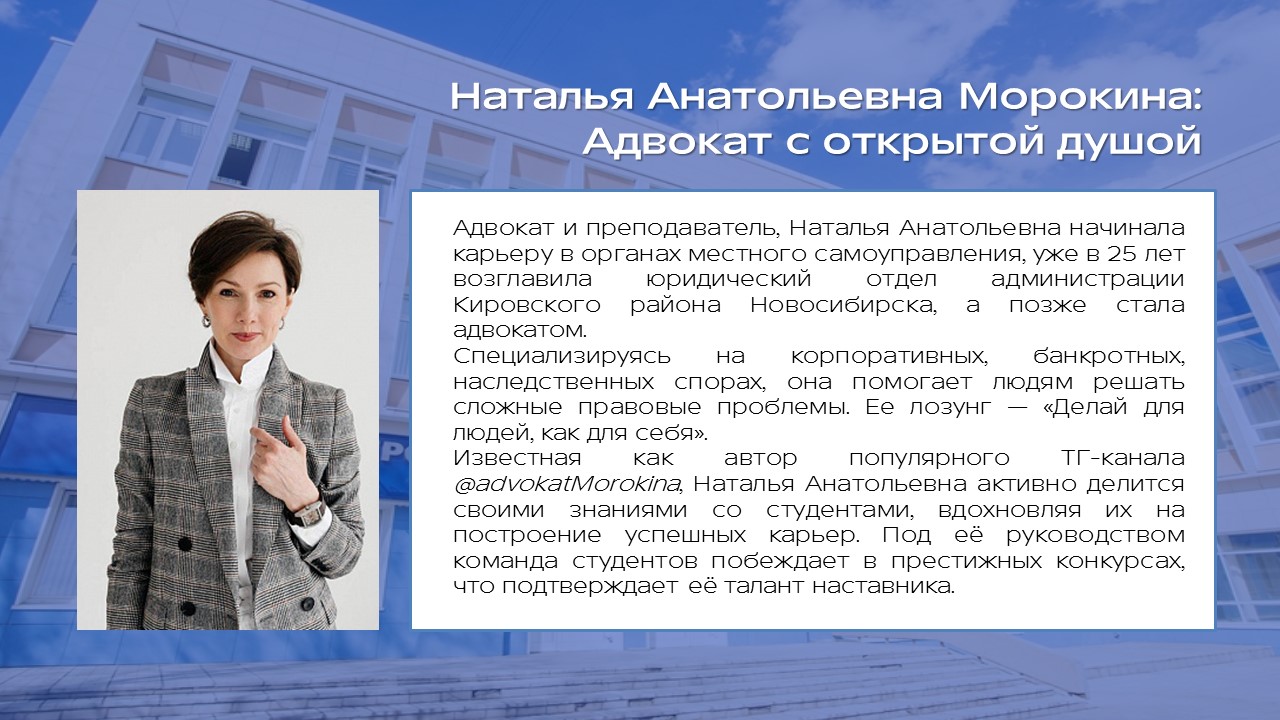 Наталья Анатольевна Морокина:
Адвокат с открытой душой

Адвокат и преподаватель, Наталья Анатольевна начинала карьеру в органах местного самоуправления, уже в 25 лет возглавила юридический отдел администрации Кировского района Новосибирска, а позже стала адвокатом.

Специализируясь на корпоративных, банкротных, наследственных спорах, она помогает людям решать сложные правовые проблемы. Ее лозунг — «Делай для людей, как для себя».

Известная как автор популярного ТГ-канала @advokatMorokina, Наталья Анатольевна активно делится своими знаниями со студентами, вдохновляя их на построение успешных карьер. Под её руководством команда студентов побеждает в престижных конкурсах, что подтверждает её талант наставника.